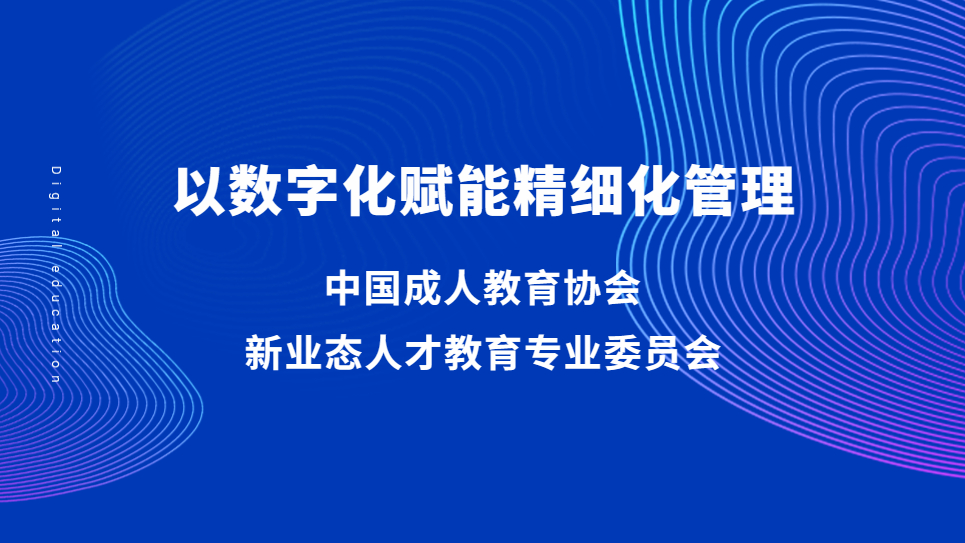 Digital education

以数字化赋能精细化管理

中国成人教育协会
新业态人才教育专业委员会